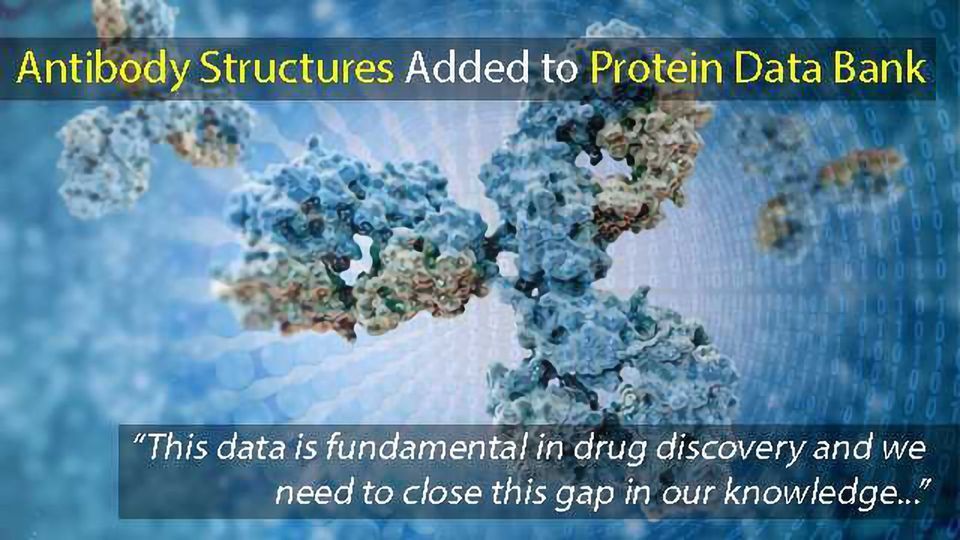 Antibody Structures Added to Protein Data Bank

"This data is fundamental in drug discovery and we need to close this gap in our knowledge..."